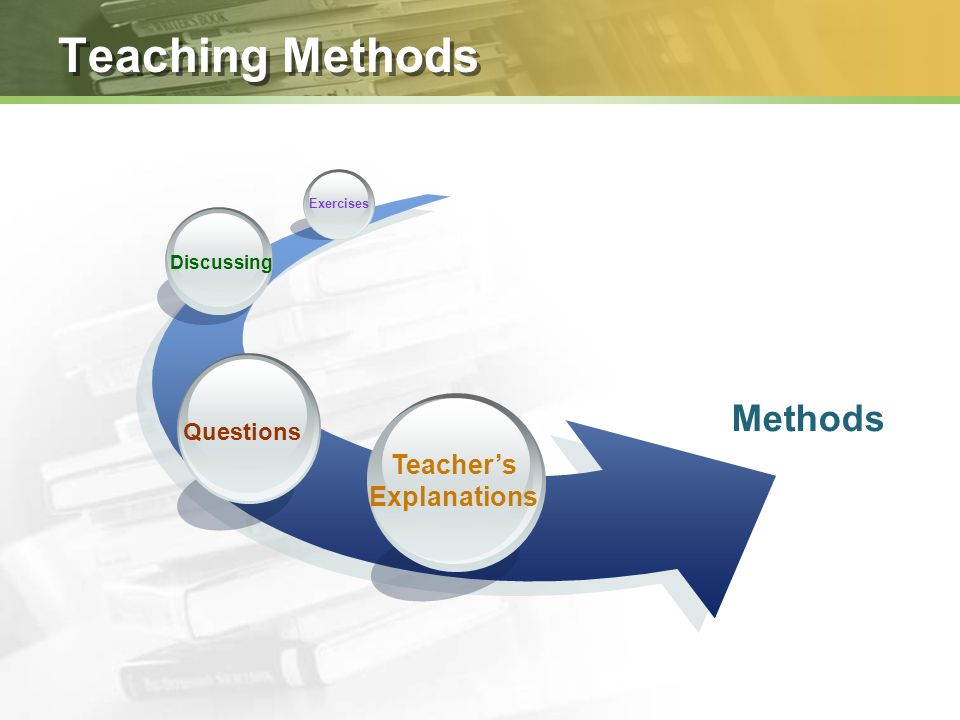 Teaching Methods

Exercises

Discussing

Questions

Teacher's Explanations

Methods